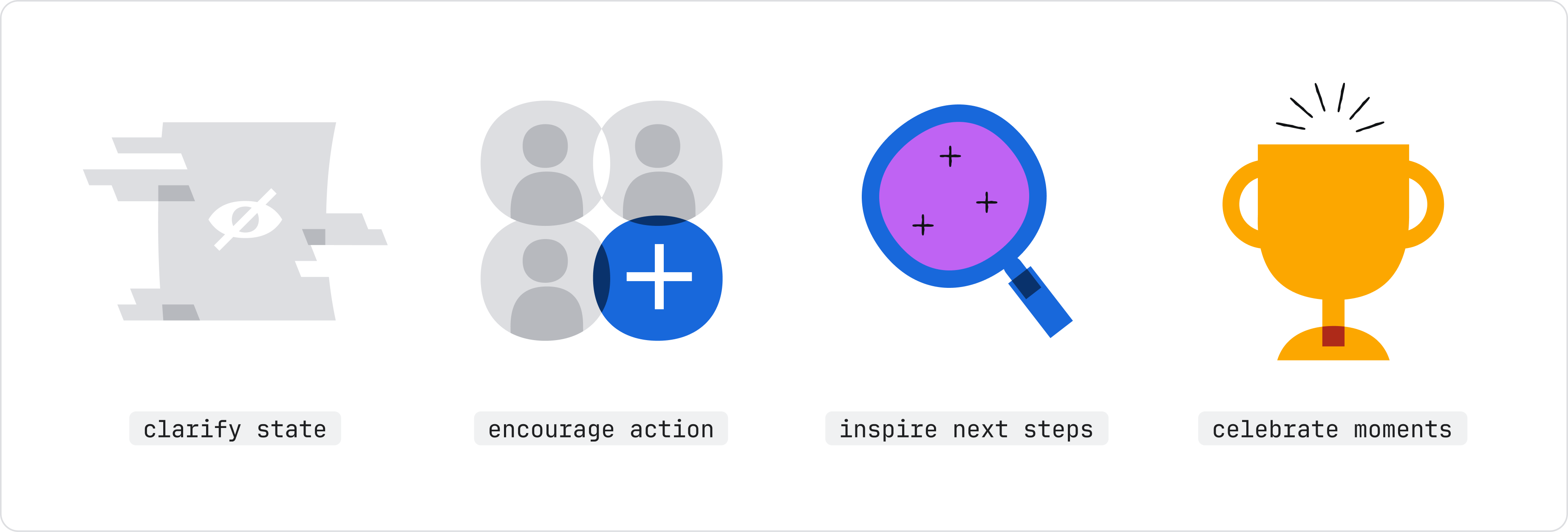 clarify state

encourage action

inspire next steps

celebrate moments